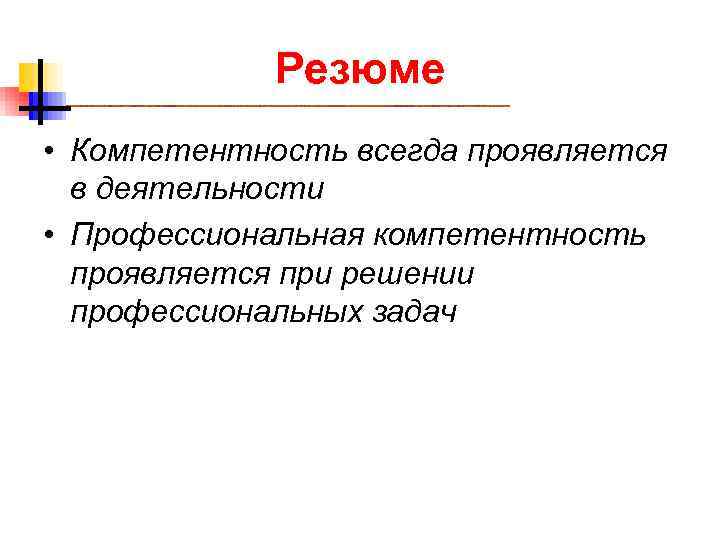 Резюме

• Компетентность всегда проявляется в деятельности
• Профессиональная компетентность проявляется при решении профессиональных задач